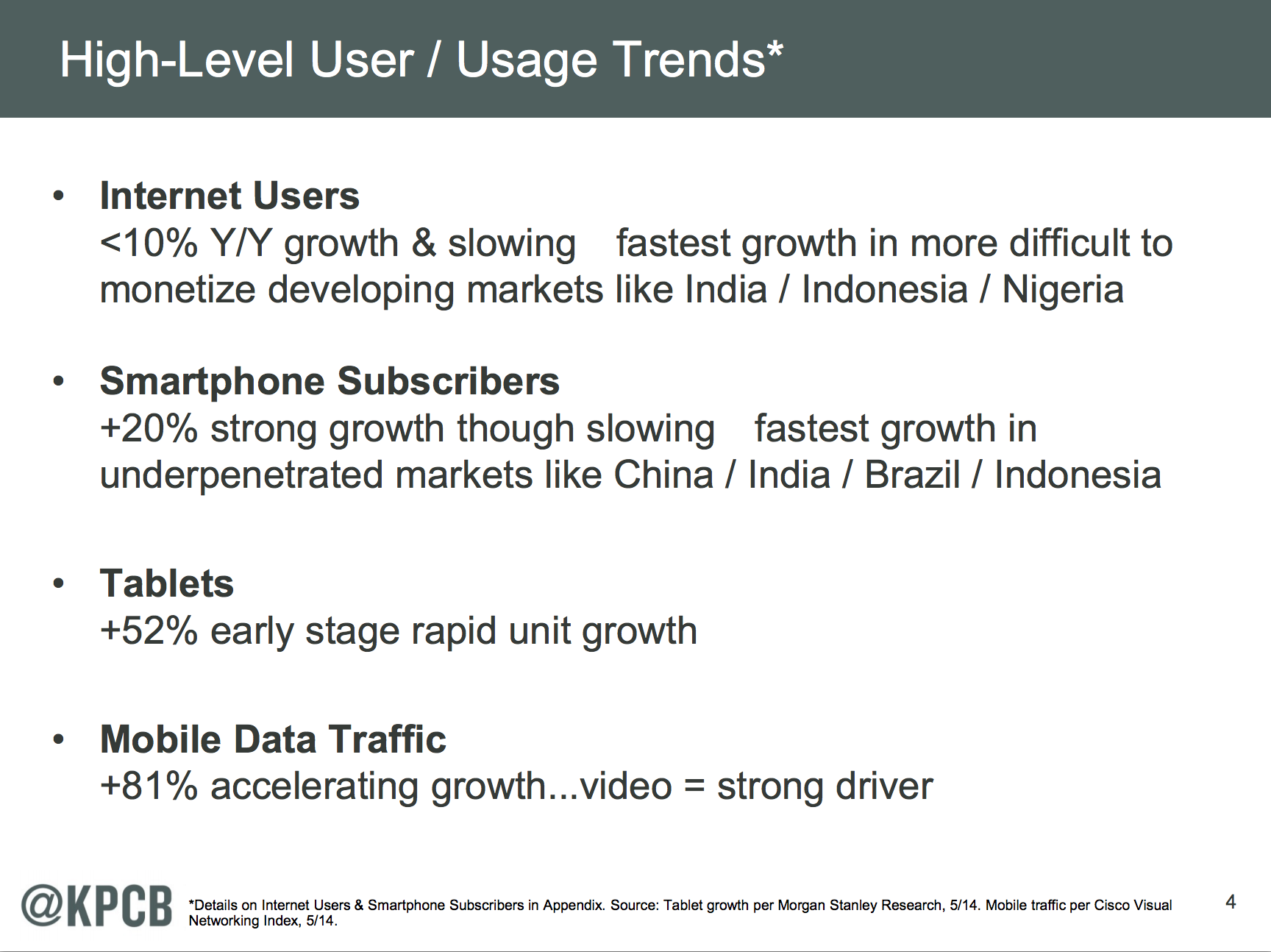 High-Level User / Usage Trends*

• Internet Users
<10% Y/Y growth & slowing fastest growth in more difficult to monetize developing markets like India / Indonesia / Nigeria

• Smartphone Subscribers
+20% strong growth though slowing fastest growth in underpenetrated markets like China / India / Brazil / Indonesia

• Tablets
+52% early stage rapid unit growth

• Mobile Data Traffic
+81% accelerating growth...video = strong driver

@KPCB *Details on Internet Users & Smartphone Subscribers in Appendix. Source: Tablet growth per Morgan Stanley Research, 5/14. Mobile traffic per Cisco Visual Networking Index, 5/14.

4